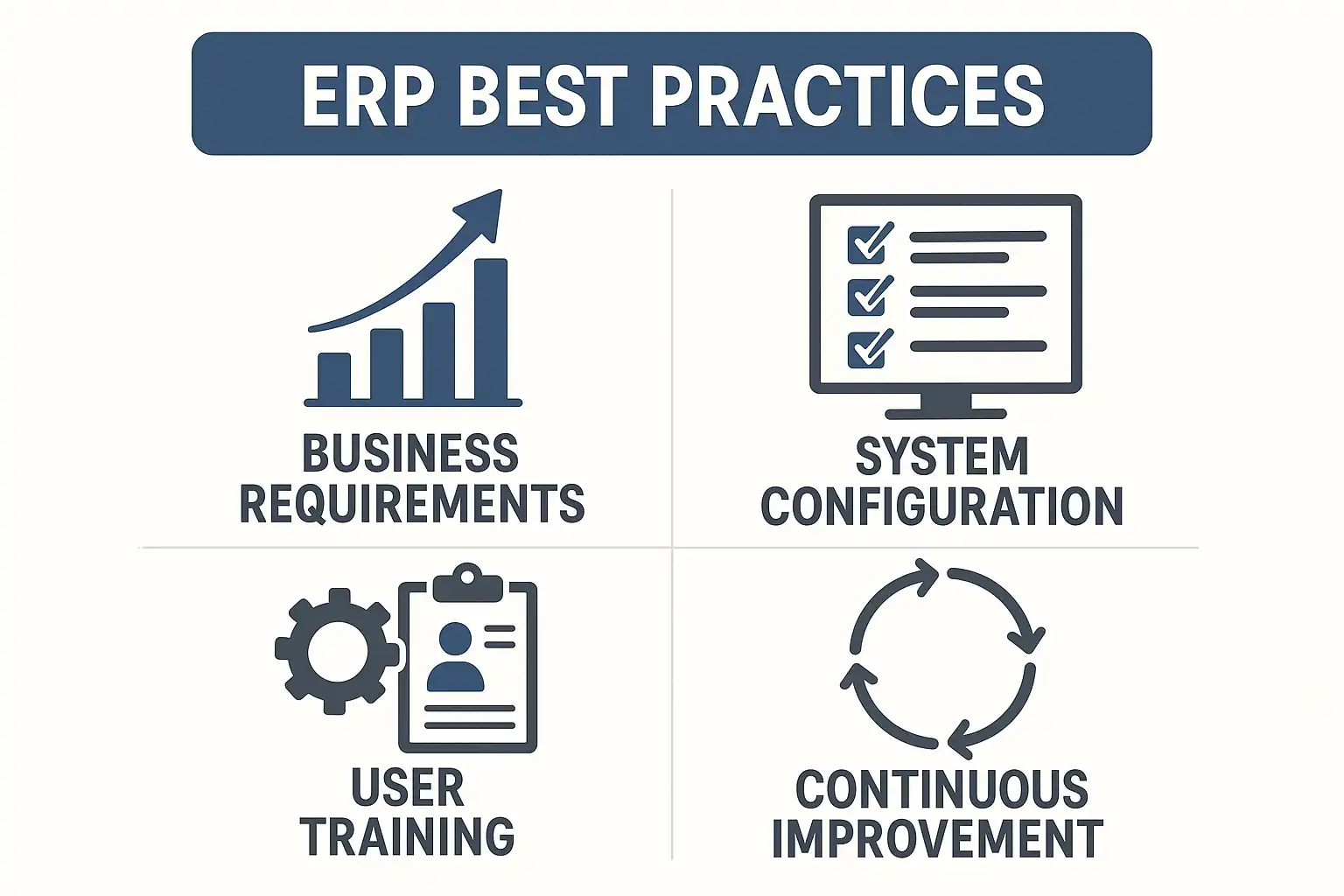 ERP BEST PRACTICES

BUSINESS REQUIREMENTS

SYSTEM CONFIGURATION

USER TRAINING

CONTINUOUS IMPROVEMENT